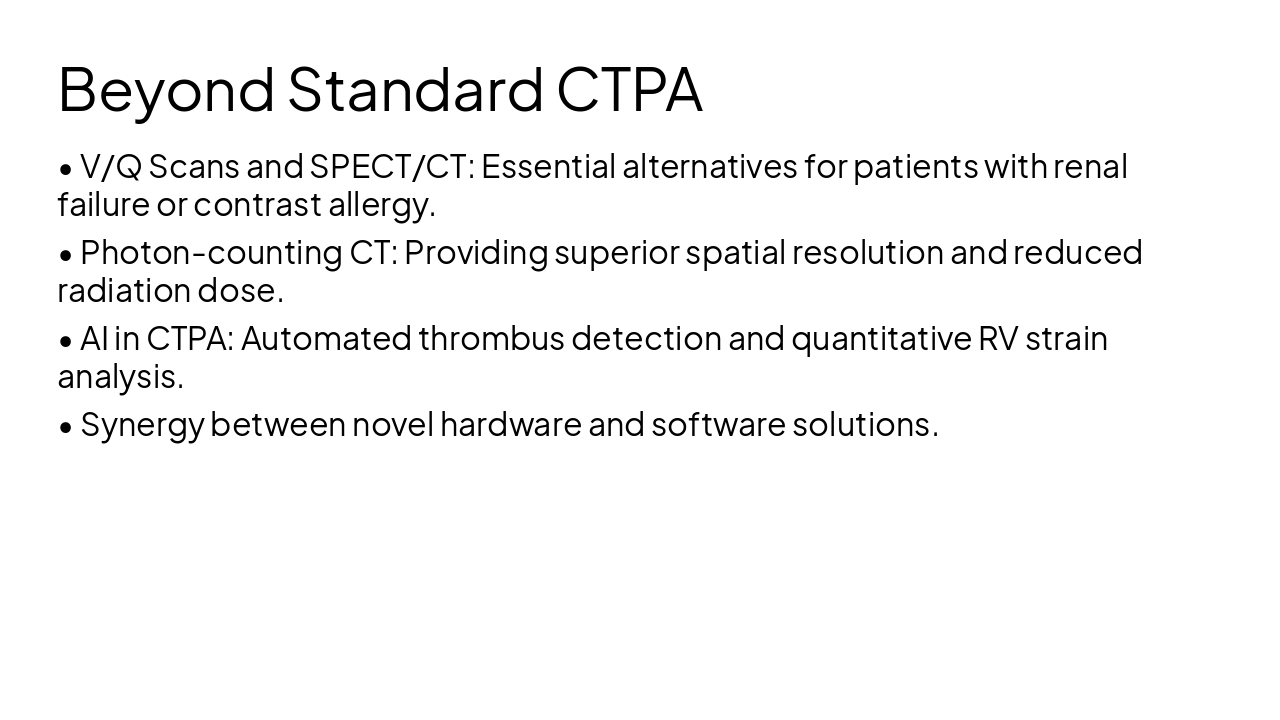 Beyond Standard CTPA

• V/Q Scans and SPECT/CT: Essential alternatives for patients with renal failure or contrast allergy.

• Photon-counting CT: Providing superior spatial resolution and reduced radiation dose.

• AI in CTPA: Automated thrombus detection and quantitative RV strain analysis.

• Synergy between novel hardware and software solutions.